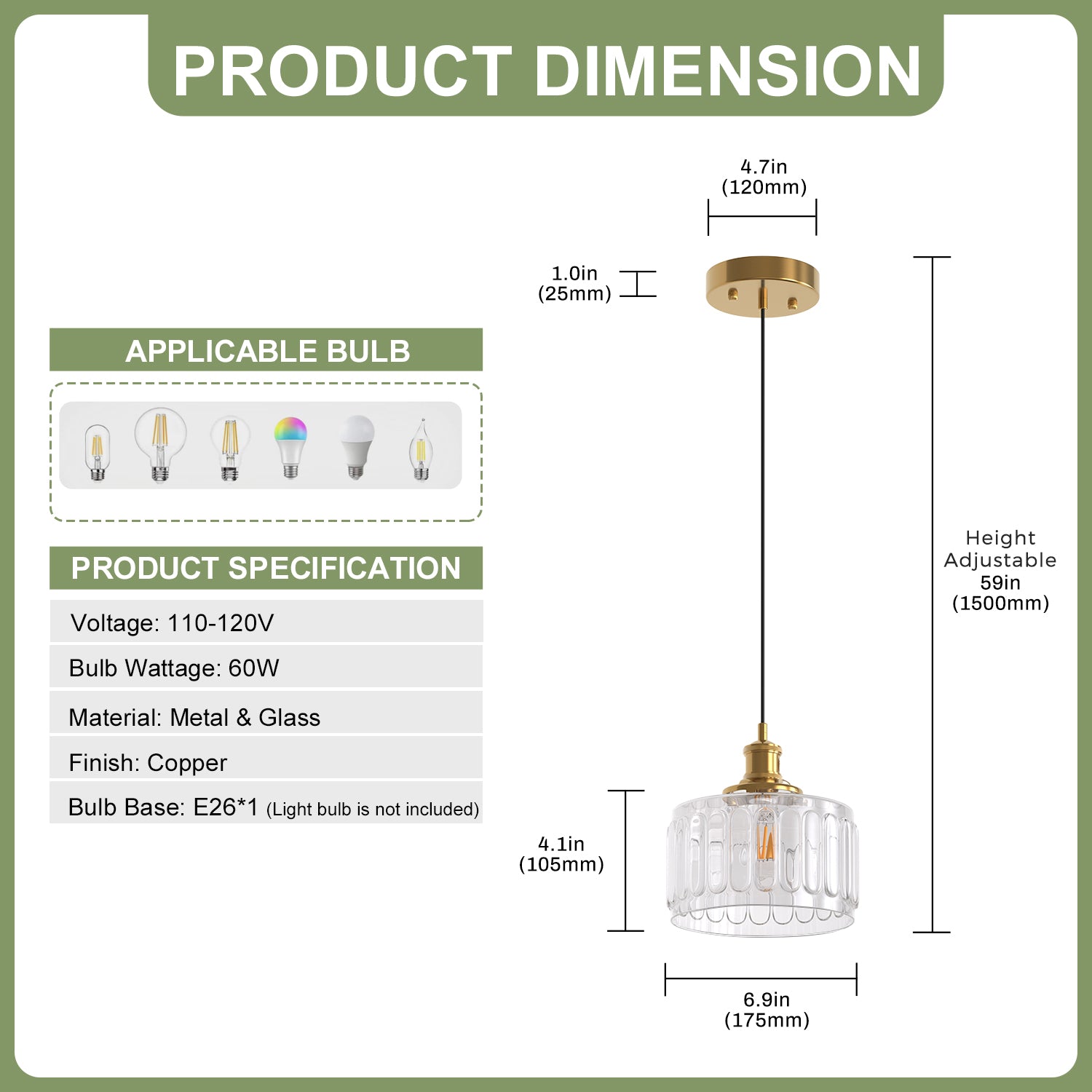 PRODUCT DIMENSION

APPLICABLE BULB

PRODUCT SPECIFICATION

Voltage: 110-120V

Bulb Wattage: 60W

Material: Metal & Glass

Finish: Copper

Bulb Base: E26*1 (Light bulb is not included)

4.7in
(120mm)

1.0in
(25mm)

Height
Adjustable
59in
(1500mm)

4.1in
(105mm)

6.9in
(175mm)